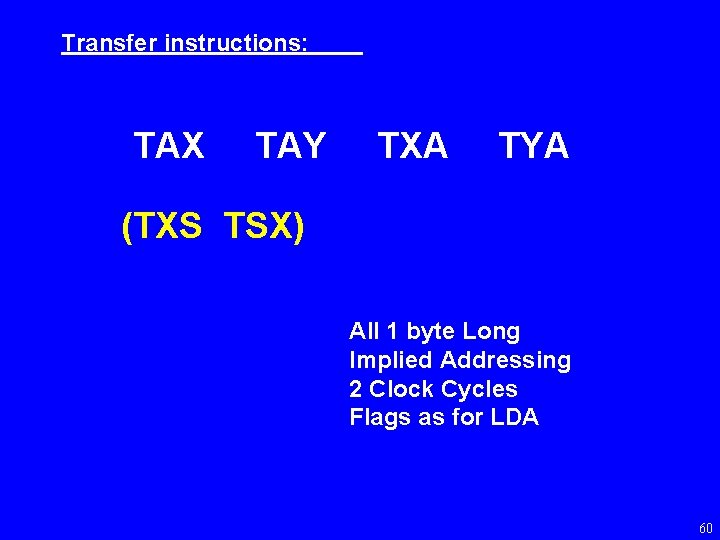 Transfer instructions:

TAX TAY TXA TYA

(TXS TSX)

All 1 byte Long
Implied Addressing
2 Clock Cycles
Flags as for LDA

60